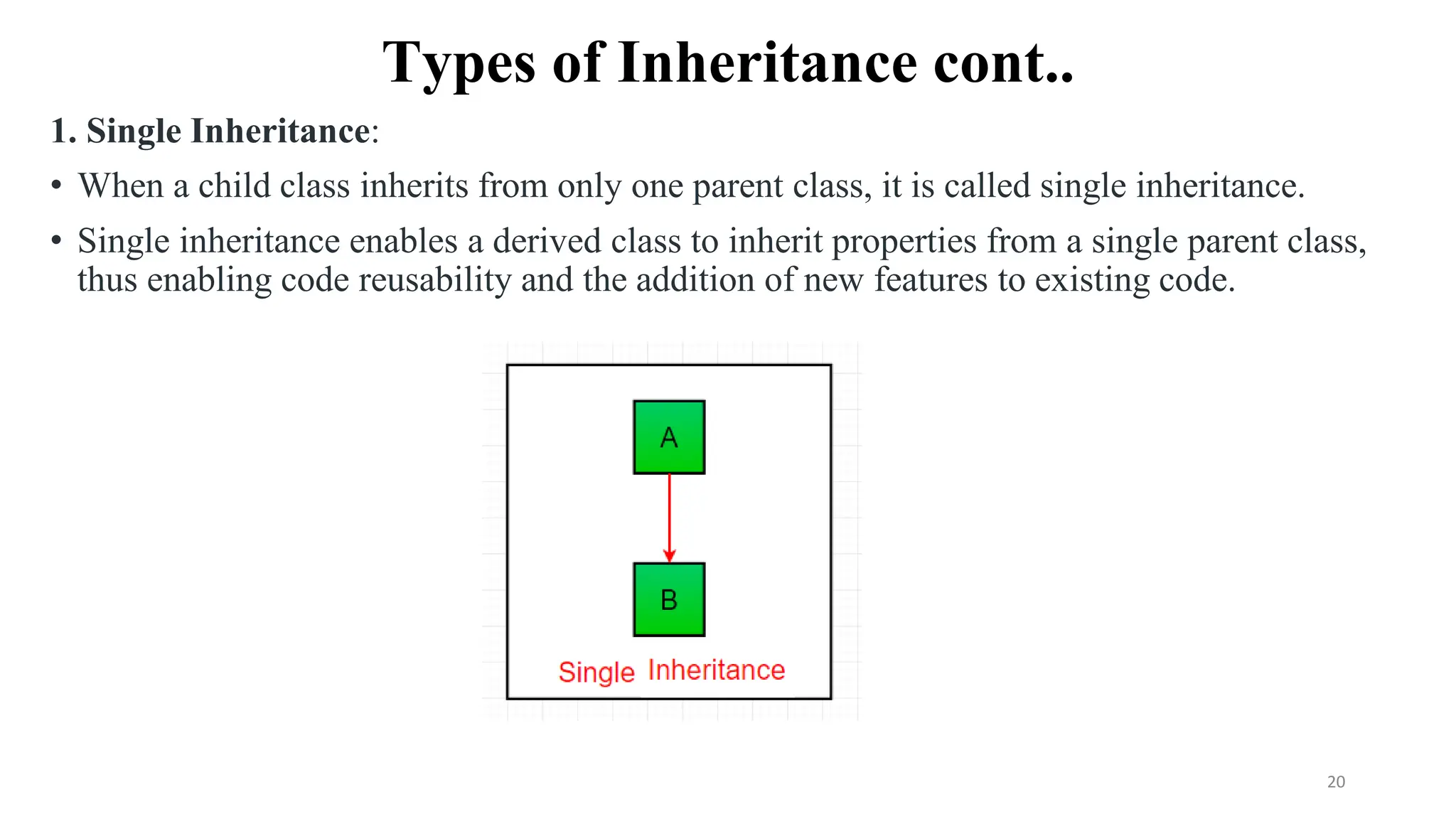 Types of Inheritance cont..

1. Single Inheritance:

• When a child class inherits from only one parent class, it is called single inheritance.

• Single inheritance enables a derived class to inherit properties from a single parent class, thus enabling code reusability and the addition of new features to existing code.

A

B

Single Inheritance

20